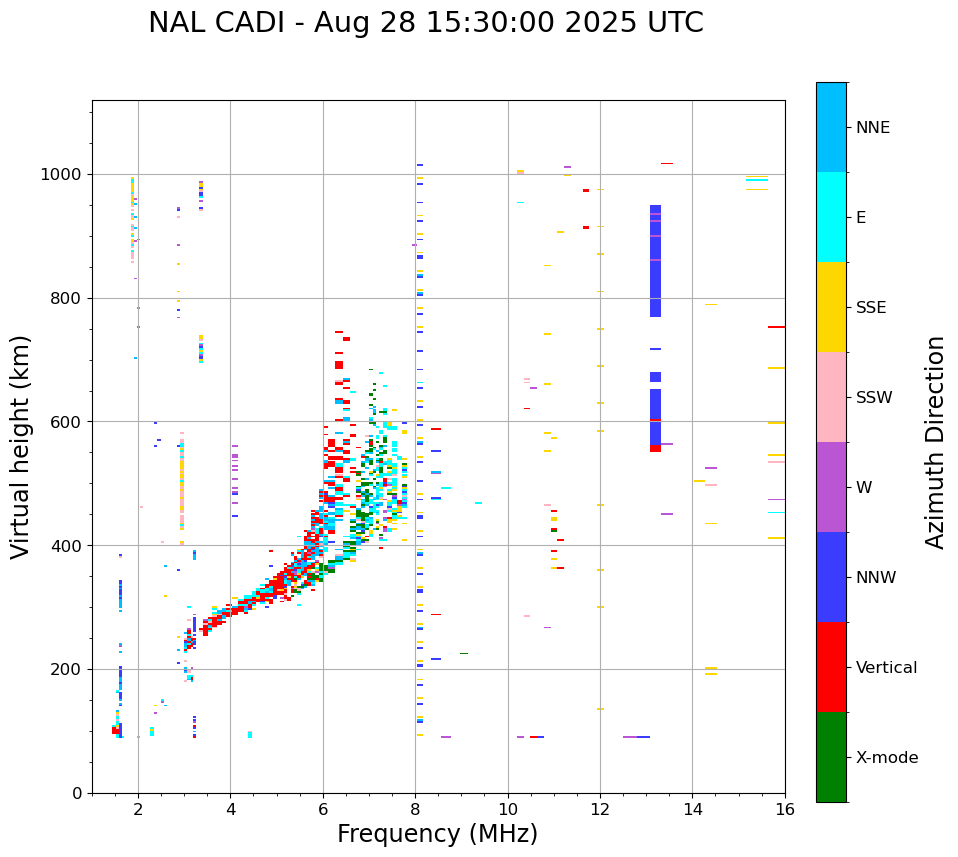 NAL CADI - Aug 28 15:30:00 2025 UTC

Virtual height (km)

1000
800
600
400
200
0

2
4
6
8
10
12
14
16

Frequency (MHz)

NNE
E
SSE
SSW
W
NNW
Vertical
X-mode

Azimuth Direction